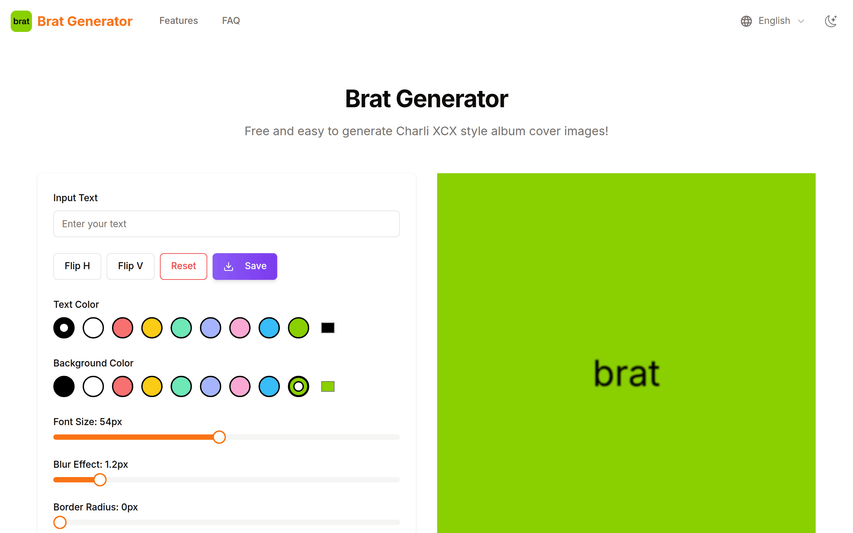 brat Brat Generator

Features

FAQ

English

Brat Generator

Free and easy to generate Charli XCX style album cover images!

Input Text

Enter your text

Flip H

Flip V

Reset

Save

Text Color

Background Color

Font Size: 54px

Blur Effect: 1.2px

Border Radius: 0px

brat